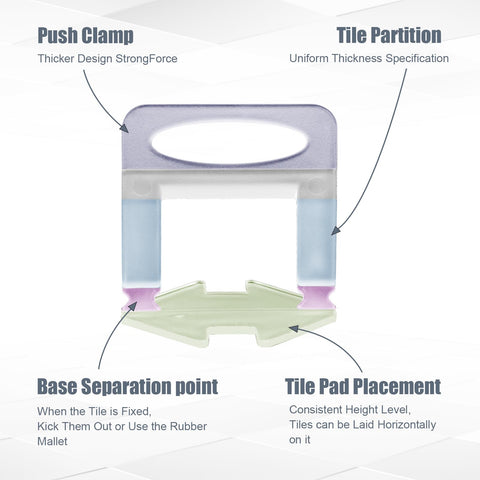 Push Clamp
Thicker Design StrongForce

Tile Partition
Uniform Thickness Specification

Base Separation point
When the Tile is Fixed, Kick Them Out or Use the Rubber Mallet

Tile Pad Placement
Consistent Height Level, Tiles can be Laid Horizontally on it